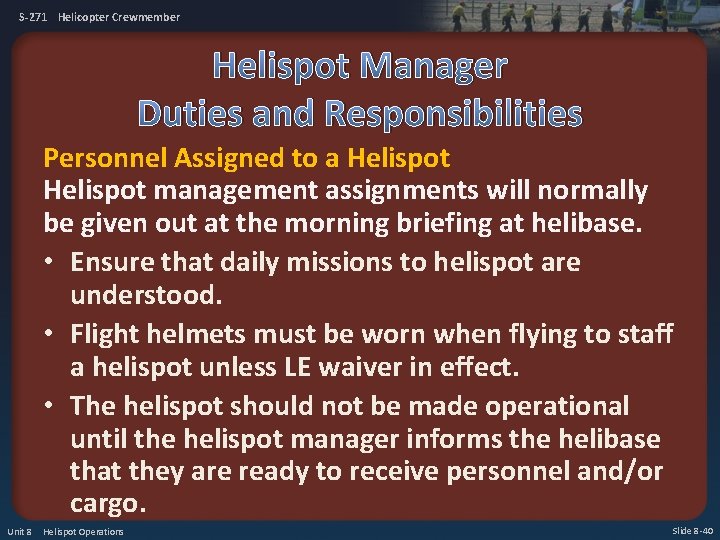 S-271 Helicopter Crewmember

Helispot Manager
Duties and Responsibilities

Personnel Assigned to a Helispot

Helispot management assignments will normally be given out at the morning briefing at helibase.

• Ensure that daily missions to helispot are understood.

• Flight helmets must be worn when flying to staff a helispot unless LE waiver in effect.

• The helispot should not be made operational until the helispot manager informs the helibase that they are ready to receive personnel and/or cargo.

Unit 8 Helispot Operations

Slide 8-40